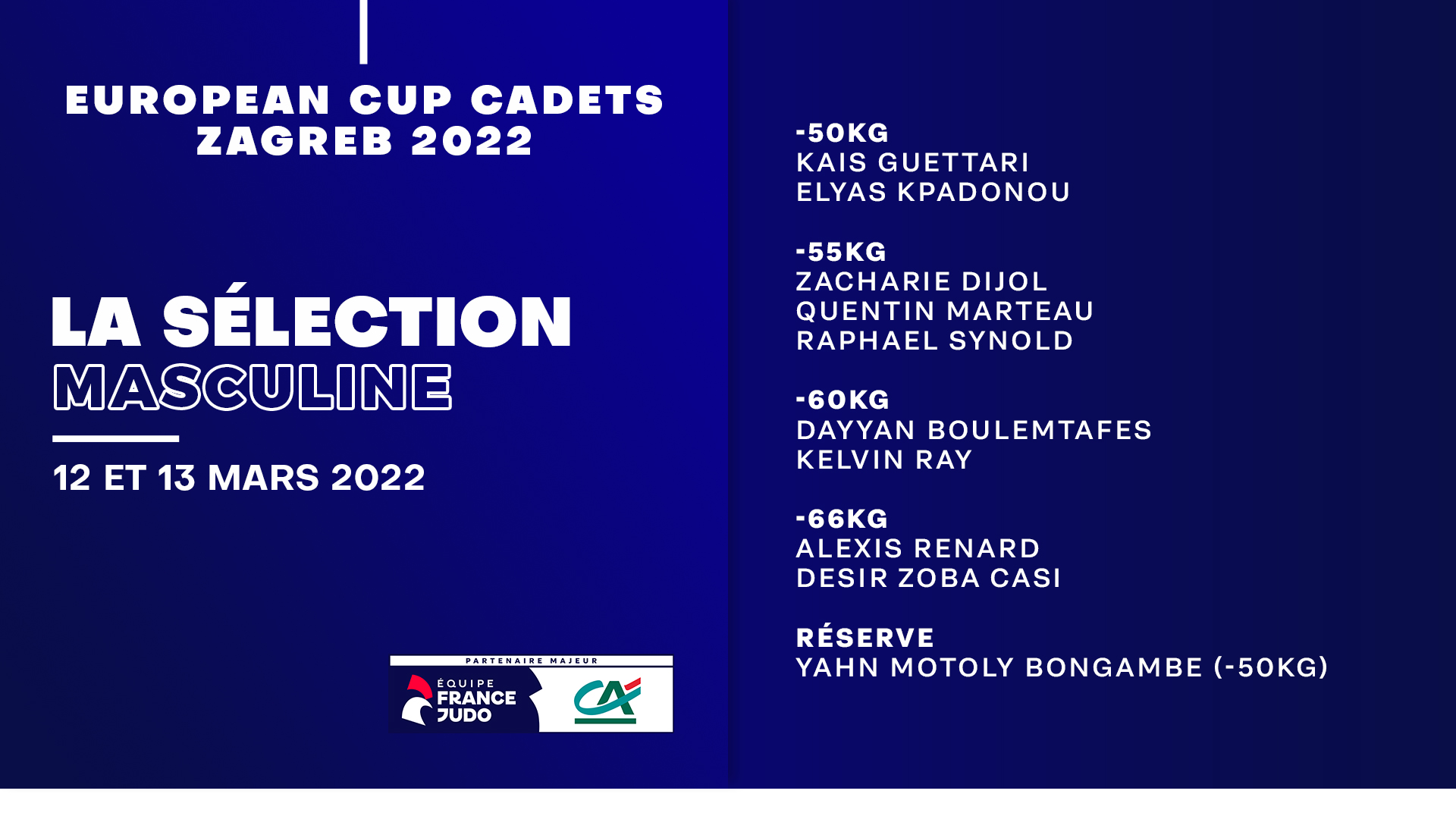 EUROPEAN CUP CADETS
ZAGREB 2022

LA SÉLECTION
MASCULINE

12 ET 13 MARS 2022

PARTENAIRE MAJEUR

ÉQUIPE
FRANCE
JUDO

CA

-50KG
KAIS GUETTARI
ELYAS KPADONOU

-55KG
ZACHARIE DIJOL
QUENTIN MARTEAU
RAPHAEL SYNOLD

-60KG
DAYYAN BOULEMTAFES
KELVIN RAY

-66KG
ALEXIS RENARD
DESIR ZOBA CASI

RÉSERVE
YAHN MOTOLY BONGAMBE (-50KG)